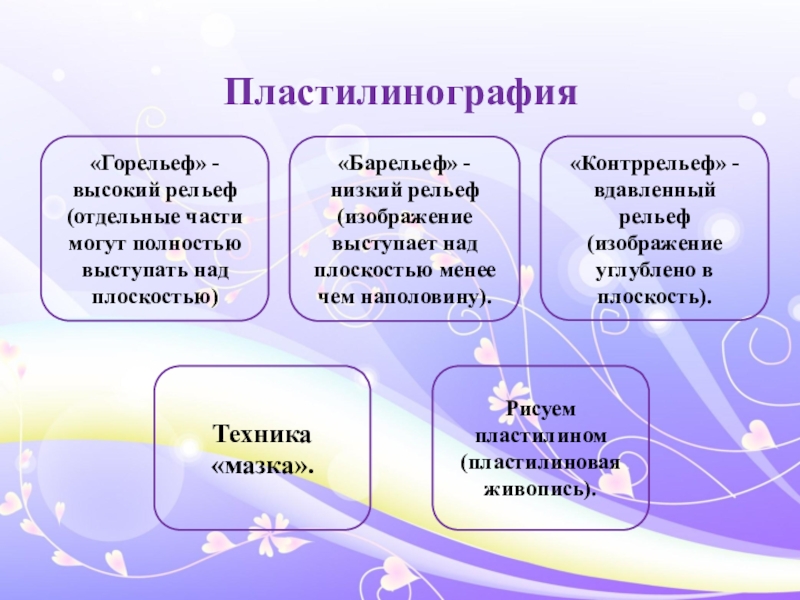 Пластилинография

«Горельеф» - высокий рельеф (отдельные части могут полностью выступать над плоскостью)

«Барельеф» - низкий рельеф (изображение выступает над плоскостью менее чем наполовину).

«Контррельеф» - вдавленный рельеф (изображение углублено в плоскость).

Техника «мазка».

Рисуем пластилином (пластилиновая живопись).